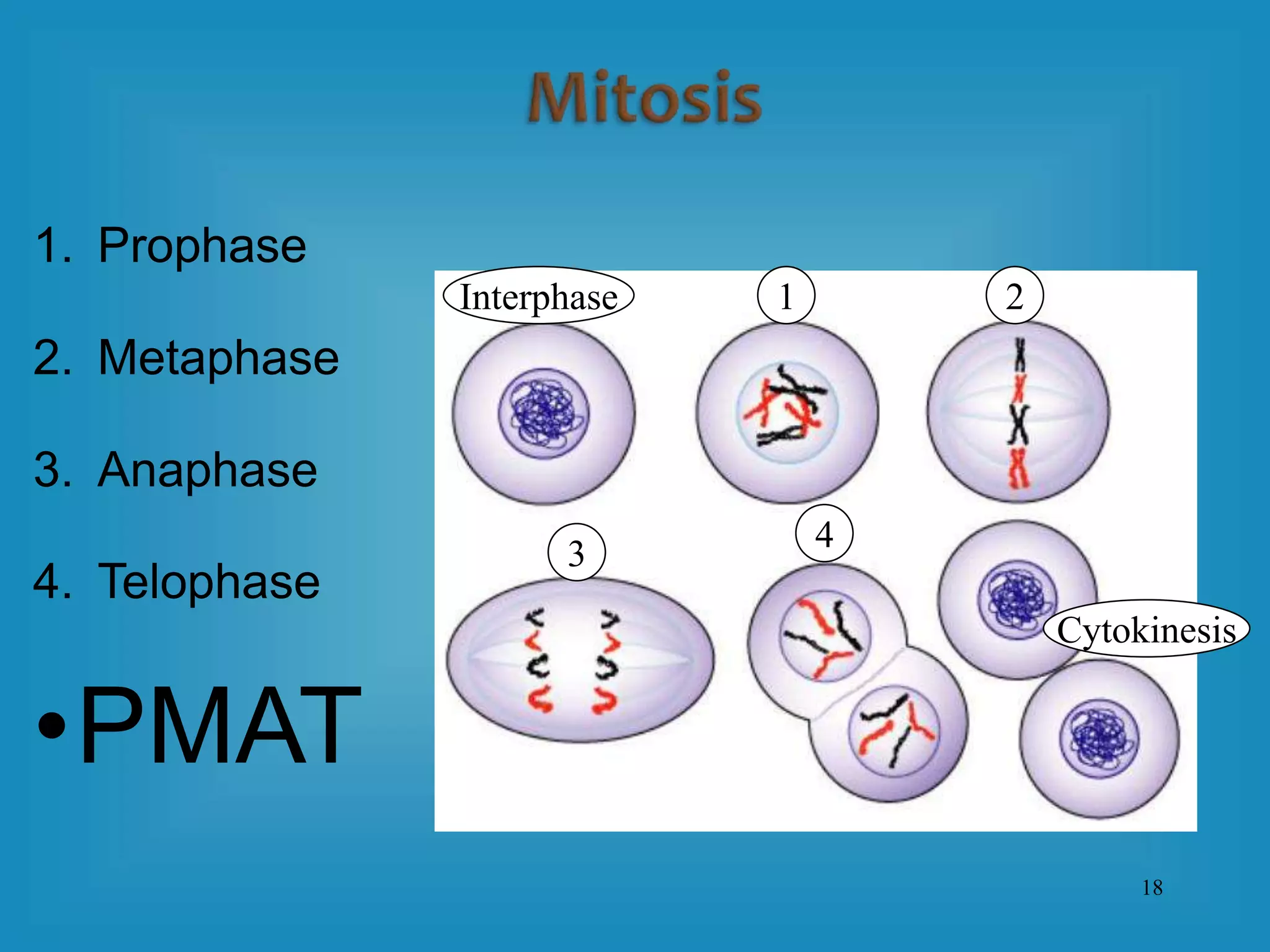 Mitosis

1. Prophase

2. Metaphase

3. Anaphase

4. Telophase

•PMAT

Interphase

1

2

3

4

Cytokinesis

18